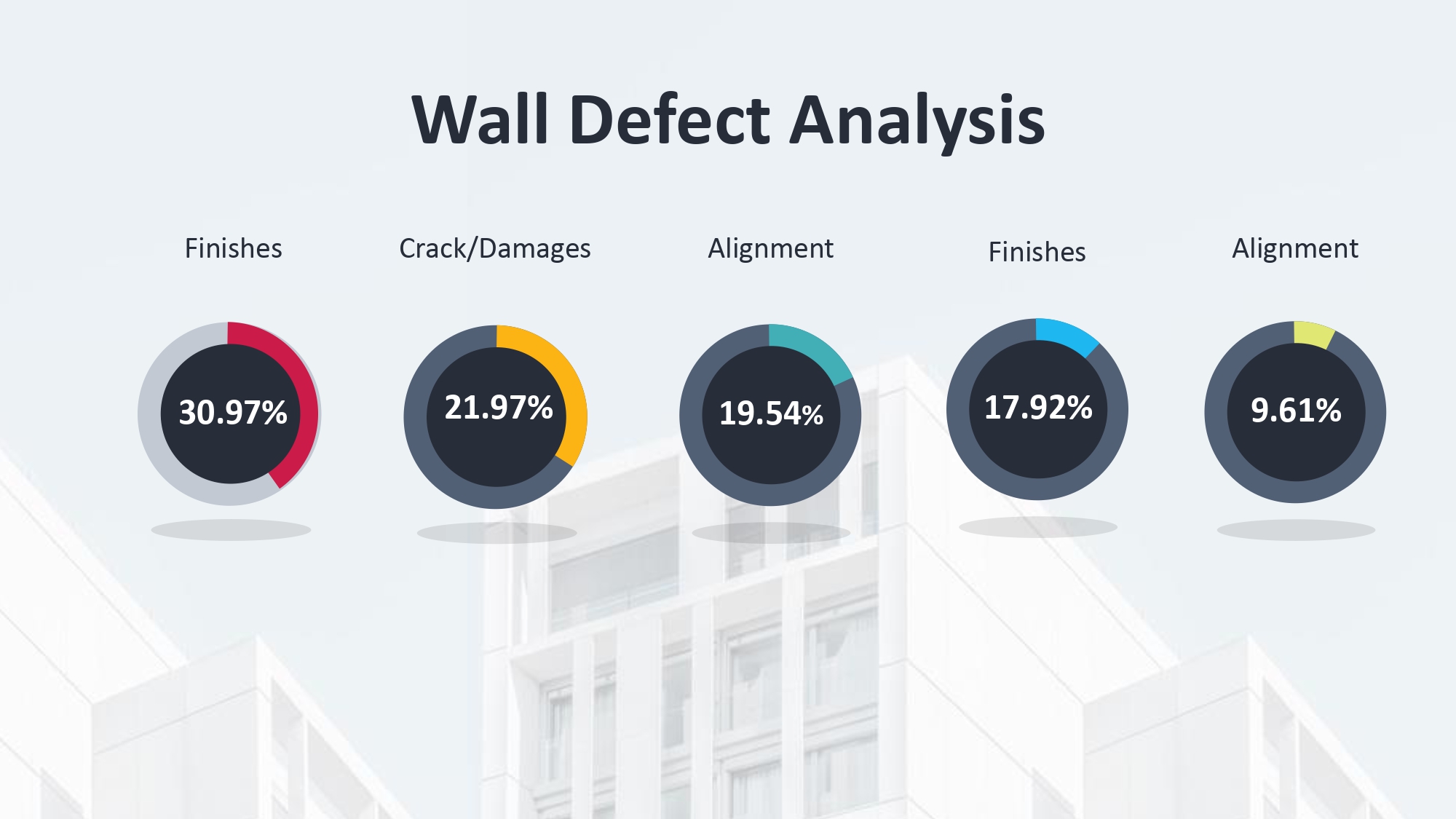 Wall Defect Analysis

Finishes

30.97%

Crack/Damages

21.97%

Alignment

19.54%

Finishes

17.92%

Alignment

9.61%